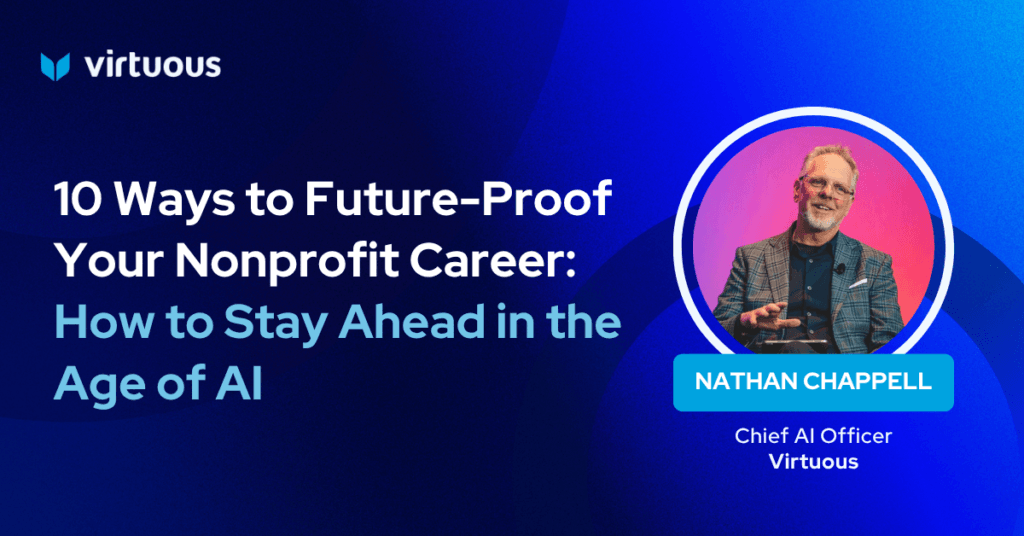 virtuous

10 Ways to Future-Proof Your Nonprofit Career: How to Stay Ahead in the Age of AI

NATHAN CHAPPELL

Chief AI Officer
Virtuous